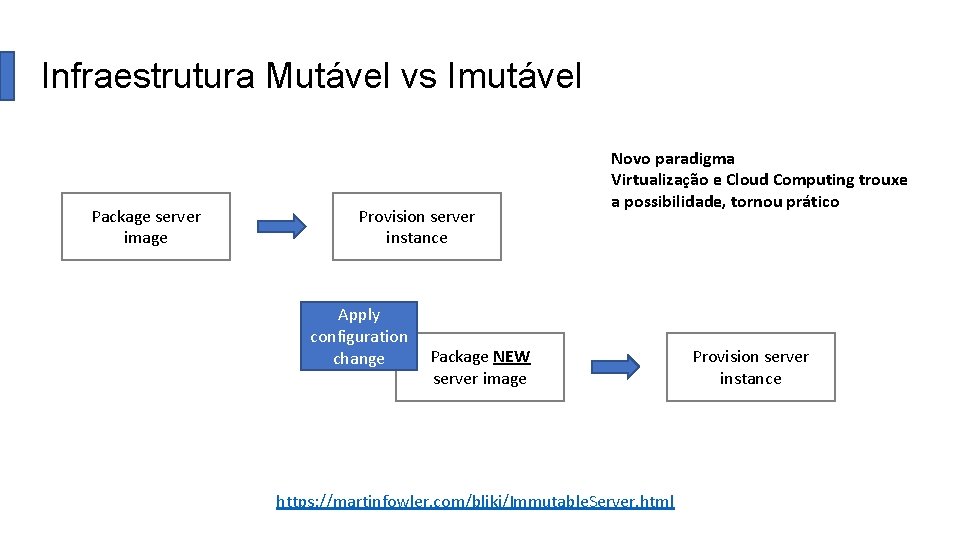 Infraestrutura Mutável vs Imutável

Novo paradigma
Virtualização e Cloud Computing trouxe a possibilidade, tornou prático

Package server image

Provision server instance

Apply configuration change

Package NEW server image

Provision server instance

https://martinfowler.com/bliki/ImmutableServer.html